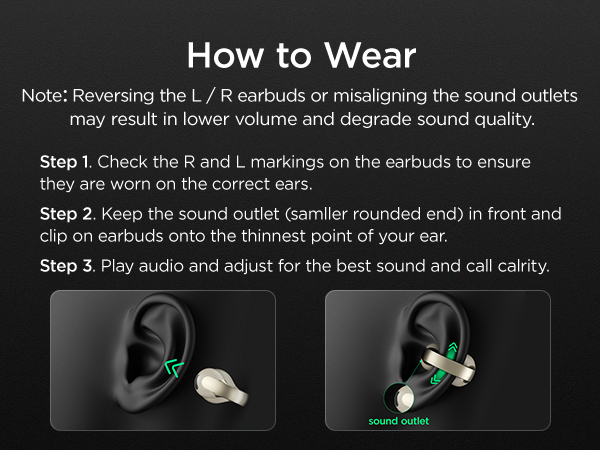 How to Wear

Note: Reversing the L / R earbuds or misaligning the sound outlets may result in lower volume and degrade sound quality.

Step 1. Check the R and L markings on the earbuds to ensure they are worn on the correct ears.

Step 2. Keep the sound outlet (samller rounded end) in front and clip on earbuds onto the thinnest point of your ear.

Step 3. Play audio and adjust for the best sound and call calrity.

sound outlet